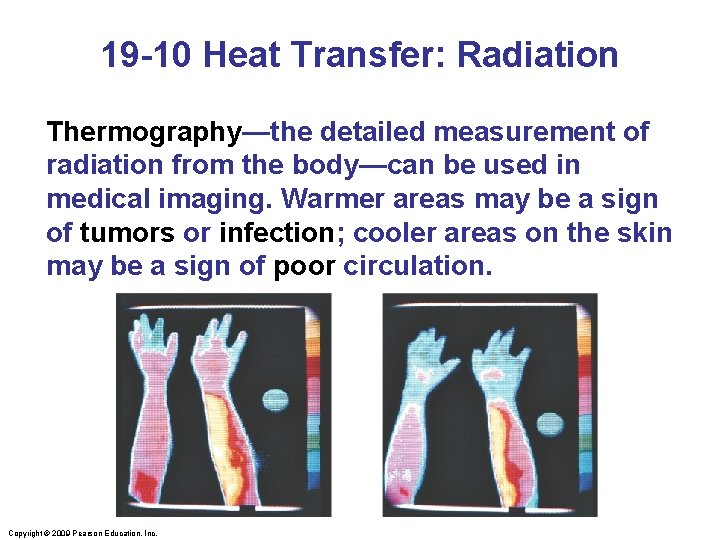 19-10 Heat Transfer: Radiation

Thermography—the detailed measurement of radiation from the body—can be used in medical imaging. Warmer areas may be a sign of tumors or infection; cooler areas on the skin may be a sign of poor circulation.

Copyright © 2009 Pearson Education, Inc.